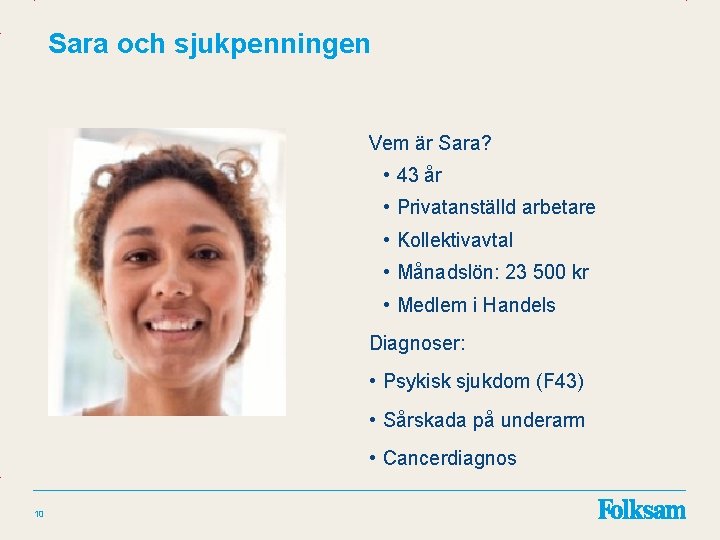 Sara och sjukpenningen

Vem är Sara?
• 43 år
• Privatanställd arbetare
• Kollektivavtal
• Månadslön: 23 500 kr
• Medlem i Handels

Diagnoser:
• Psykisk sjukdom (F43)
• Sårskada på underarm
• Cancerdiagnos

10

Folksam